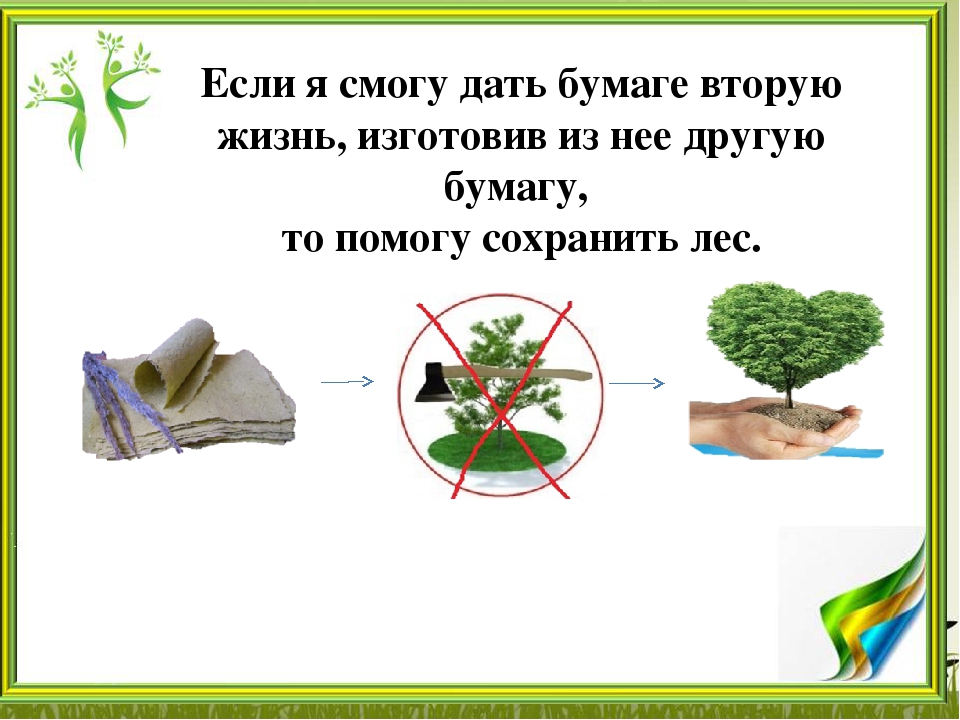 Если я смогу дать бумаге вторую жизнь, изготовив из нее другую бумагу,
то помогу сохранить лес.